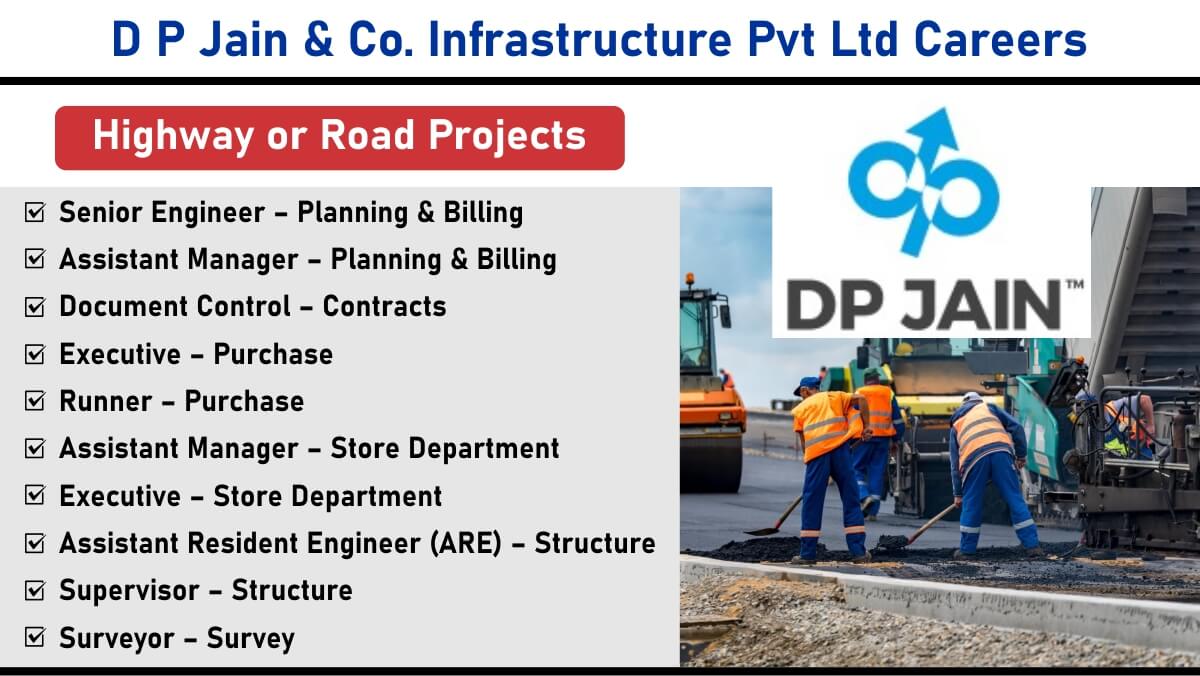 D P Jain & Co. Infrastructure Pvt Ltd Careers

Highway or Road Projects

☑ Senior Engineer – Planning & Billing
☑ Assistant Manager – Planning & Billing
☑ Document Control – Contracts
☑ Executive – Purchase
☑ Runner – Purchase
☑ Assistant Manager – Store Department
☑ Executive – Store Department
☑ Assistant Resident Engineer (ARE) – Structure
☑ Supervisor – Structure
☑ Surveyor – Survey

DP JAIN™